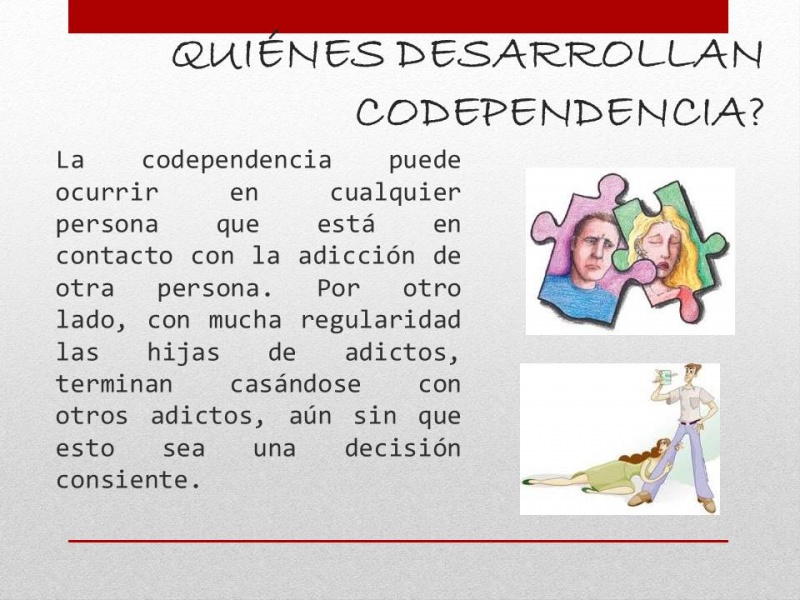 QUIÉNES DESARROLLAN CODEPENDENCIA?

La codependencia puede ocurrir en cualquier persona que está en contacto con la adicción de otra persona. Por otro lado, con mucha regularidad las hijas de adictos, terminan casándose con otros adictos, aún sin que esto sea una decisión consiente.